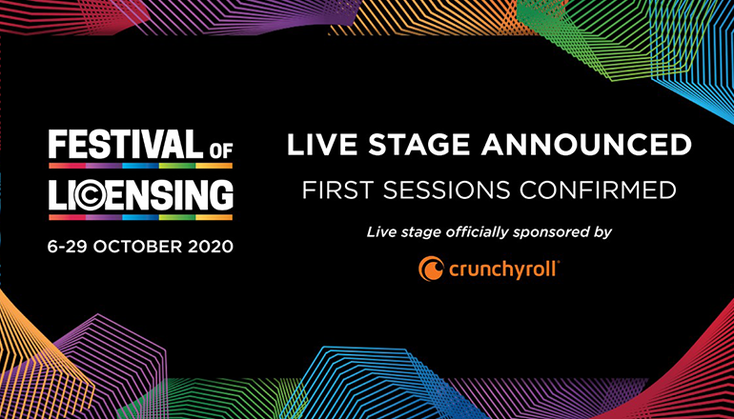 FESTIVAL OF LICENSING

6-29 OCTOBER 2020

LIVE STAGE ANNOUNCED

FIRST SESSIONS CONFIRMED

Live stage officially sponsored by

crunchyroll